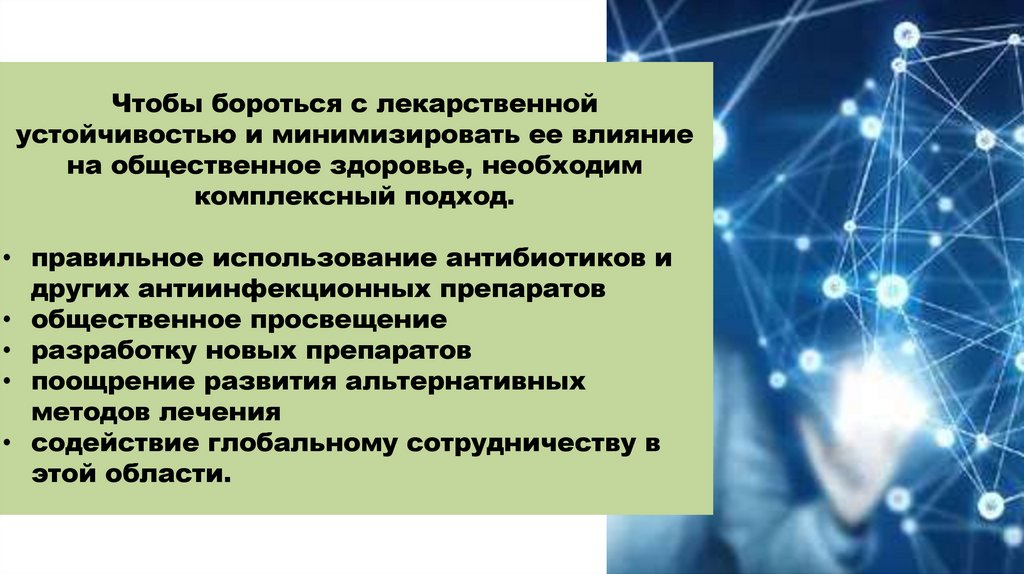 Чтобы бороться с лекарственной устойчивостью и минимизировать ее влияние на общественное здоровье, необходим комплексный подход.

• правильное использование антибиотиков и других антиинфекционных препаратов
• общественное просвещение
• разработку новых препаратов
• поощрение развития альтернативных методов лечения
• содействие глобальному сотрудничеству в этой области.